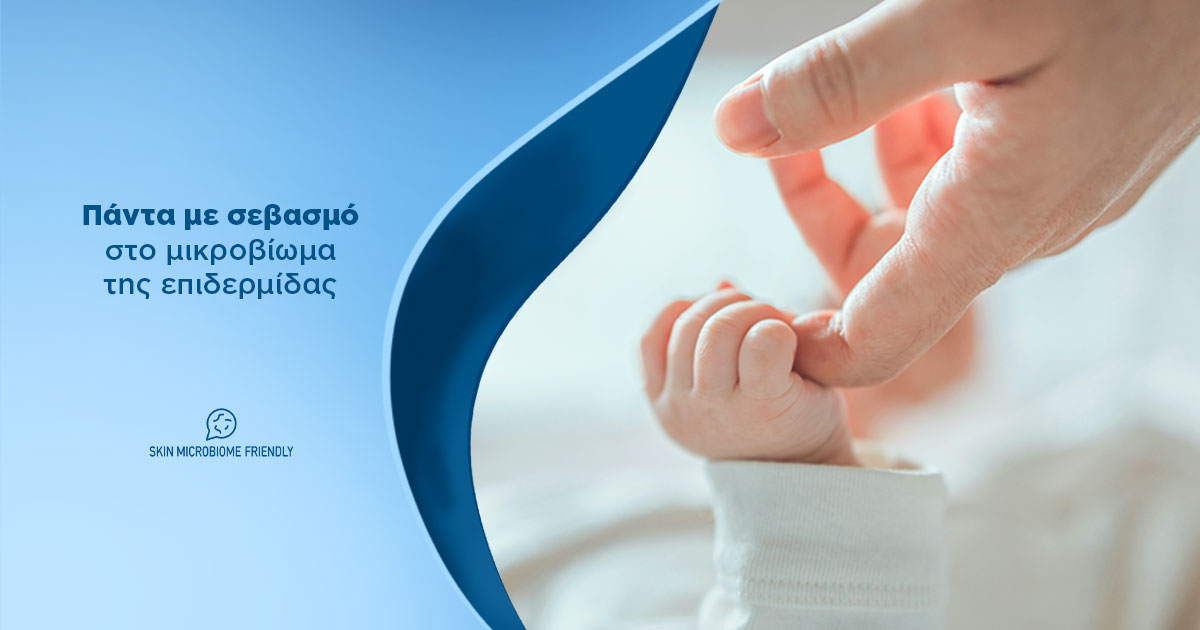 Πάντα με σεβασμό στο μικροβίωμα της επιδερμίδας

SKIN MICROBIOME FRIENDLY